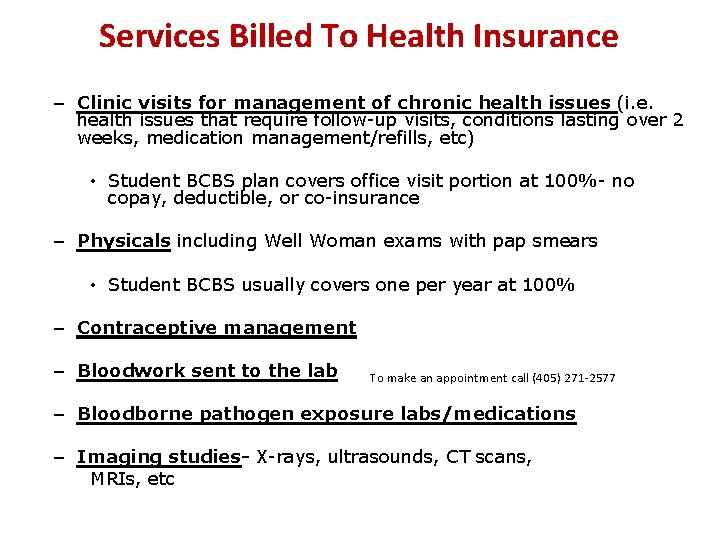 Services Billed To Health Insurance

– Clinic visits for management of chronic health issues (i.e. health issues that require follow-up visits, conditions lasting over 2 weeks, medication management/refills, etc)

• Student BCBS plan covers office visit portion at 100%- no copay, deductible, or co-insurance

– Physicals including Well Woman exams with pap smears

• Student BCBS usually covers one per year at 100%

– Contraceptive management

– Bloodwork sent to the lab

To make an appointment call (405) 271-2577

– Bloodborne pathogen exposure labs/medications

– Imaging studies- X-rays, ultrasounds, CT scans, MRIs, etc